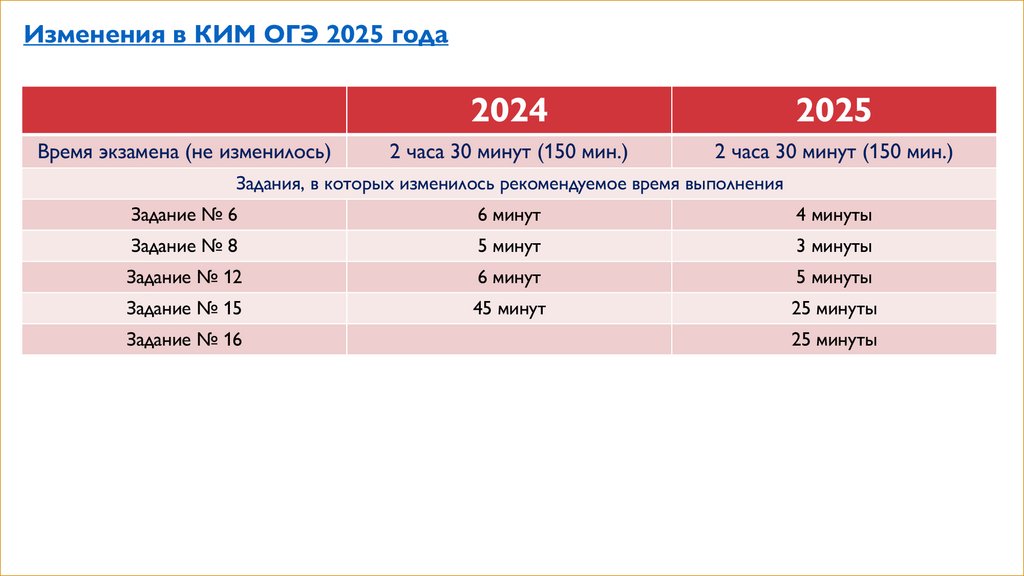 Изменения в КИМ ОГЭ 2025 года

| | 2024 | 2025 |
|---|---|---|
| Время экзамена (не изменилось) | 2 часа 30 минут (150 мин.) | 2 часа 30 минут (150 мин.) |
| Задания, в которых изменилось рекомендуемое время выполнения | | |
| Задание № 6 | 6 минут | 4 минуты |
| Задание № 8 | 5 минут | 3 минуты |
| Задание № 12 | 6 минут | 5 минуты |
| Задание № 15 | 45 минут | 25 минуты |
| Задание № 16 | | 25 минуты |